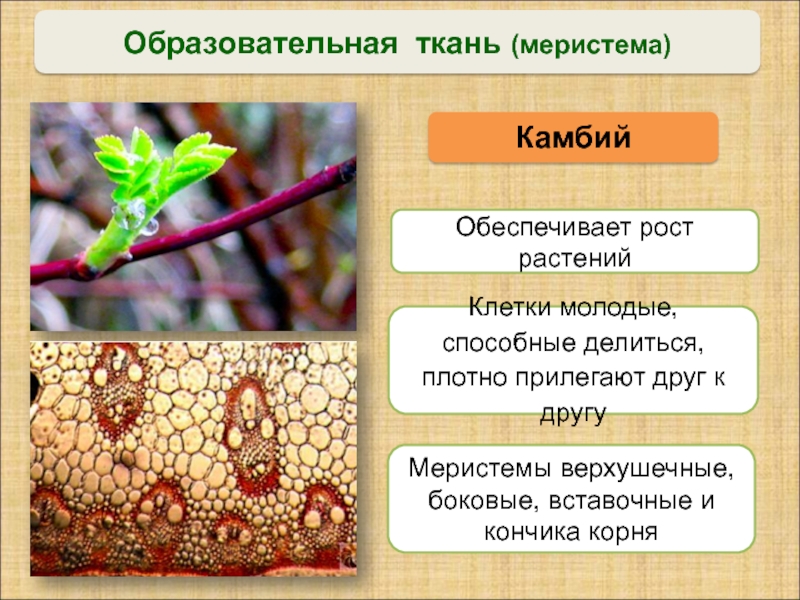 Образовательная ткань (меристема)

Камбий

Обеспечивает рост растений

Клетки молодые, способные делиться, плотно прилегают друг к другу

Меристемы верхушечные, боковые, вставочные и кончика корня